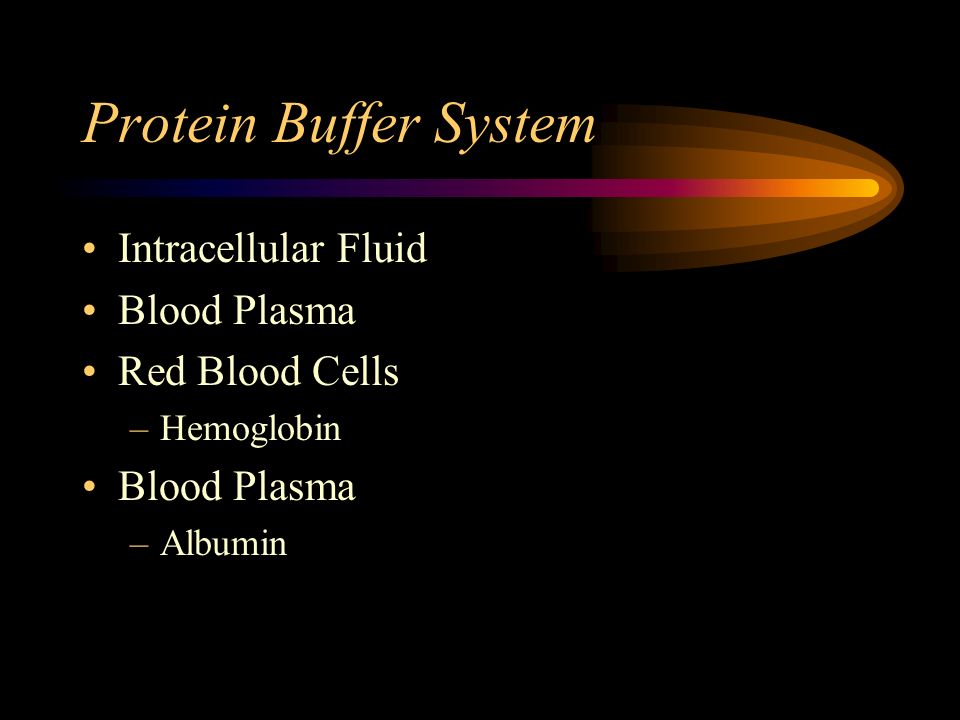 Protein Buffer System

• Intracellular Fluid
• Blood Plasma
• Red Blood Cells
– Hemoglobin
• Blood Plasma
– Albumin